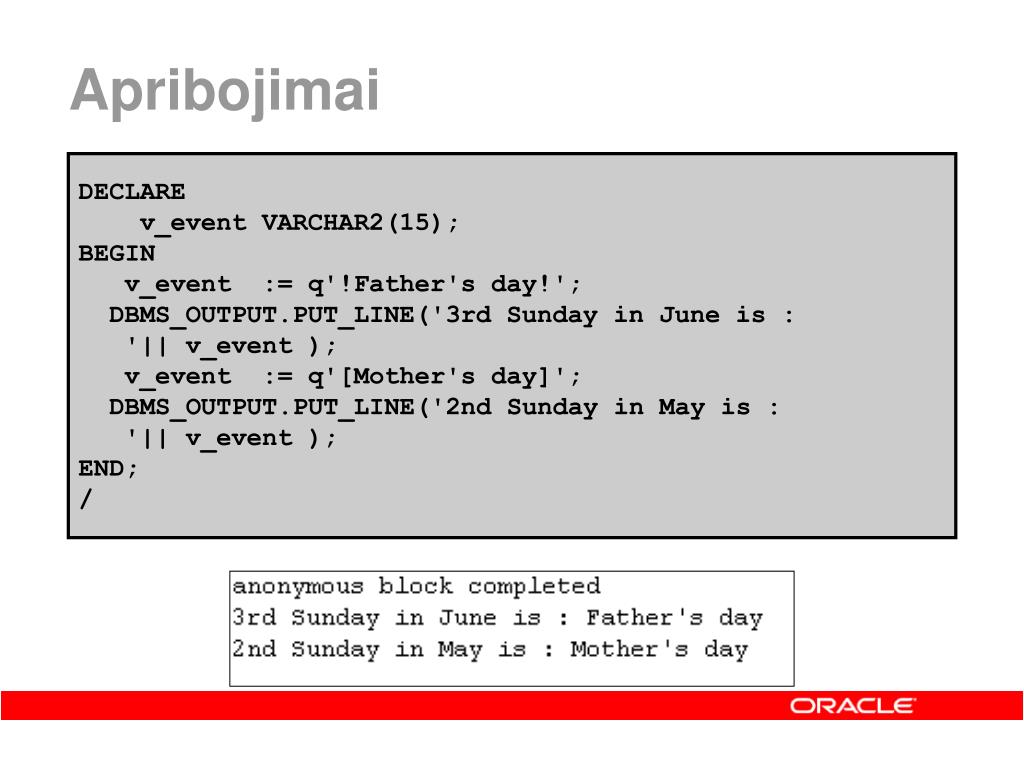 Apribojimai

DECLARE
v_event VARCHAR2(15);
BEGIN
v_event := q'!Father's day!';
DBMS_OUTPUT.PUT_LINE('3rd Sunday in June is : '|| v_event );
v_event := q'[Mother's day]';
DBMS_OUTPUT.PUT_LINE('2nd Sunday in May is : '|| v_event );
END;
/

anonymous block completed
3rd Sunday in June is : Father's day
2nd Sunday in May is : Mother's day

ORACLE